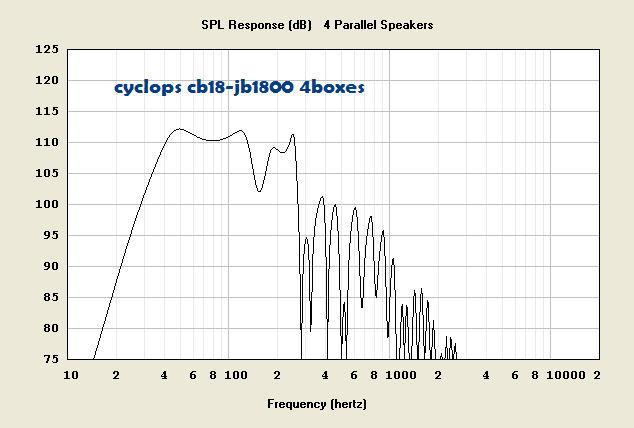 SPL Response (dB) 4 Parallel Speakers

cyclops cb18-jb1800 4boxes

125
120
115
110
105
100
95
90
85
80
75

10 2 4 6 8 100 2 4 6 8 1000 2 4 6 8 10000 2

Frequency (hertz)